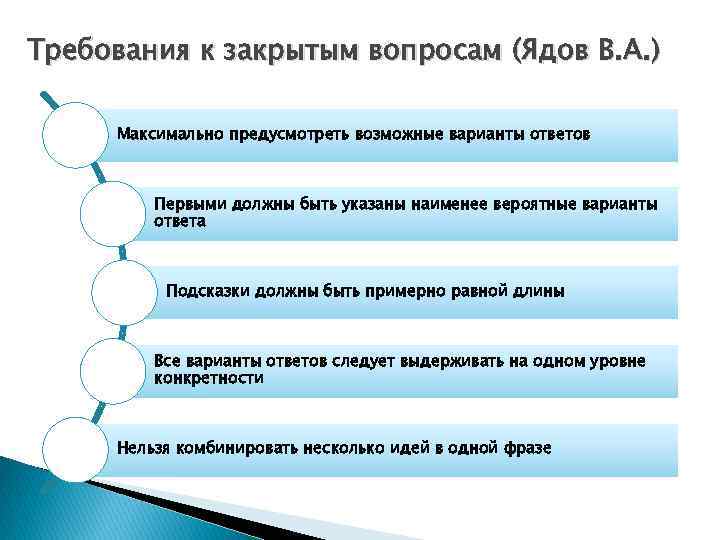 Требования к закрытым вопросам (Ядов В.А.)

Максимально предусмотреть возможные варианты ответов

Первыми должны быть указаны наименее вероятные варианты ответа

Подсказки должны быть примерно равной длины

Все варианты ответов следует выдерживать на одном уровне конкретности

Нельзя комбинировать несколько идей в одной фразе